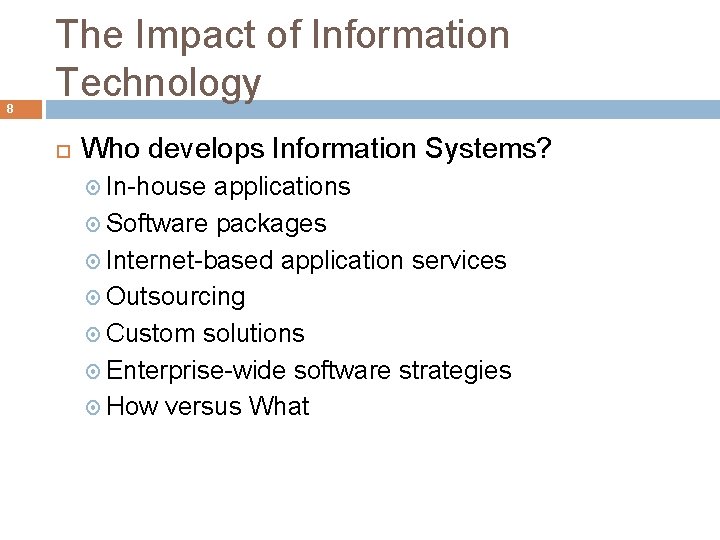 The Impact of Information Technology

8

Who develops Information Systems?
In-house applications
Software packages
Internet-based application services
Outsourcing
Custom solutions
Enterprise-wide software strategies
How versus What